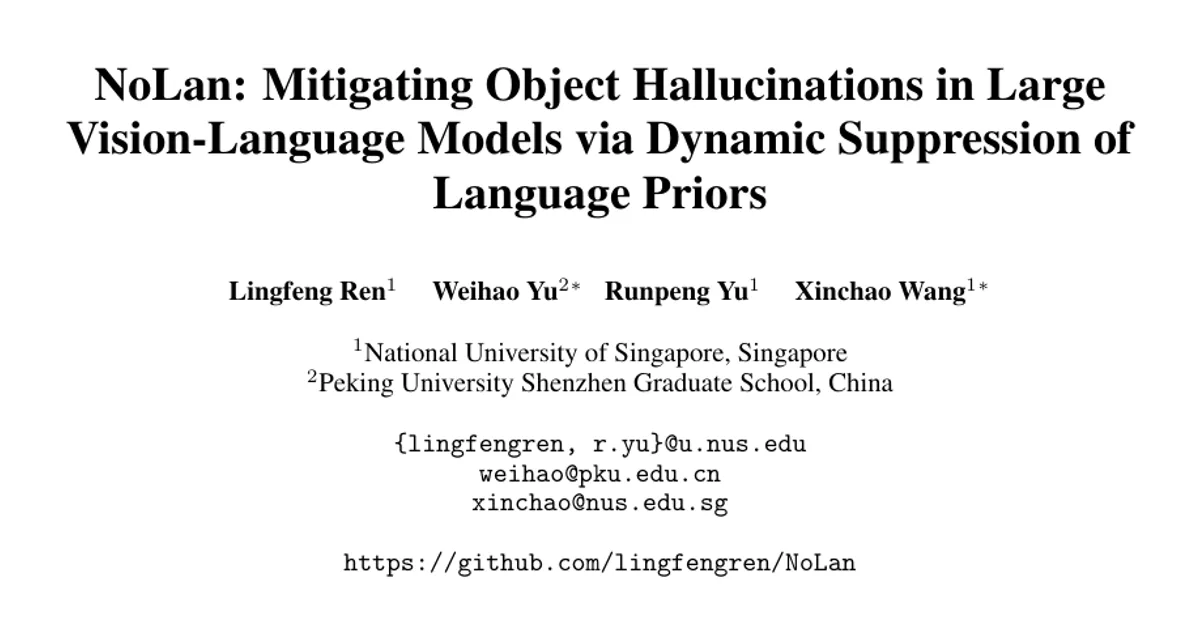 NoLan: Mitigating Object Hallucinations in Large Vision-Language Models via Dynamic Suppression of Language Priors

Lingfeng Ren$^{1}$ Weihao Yu$^{2*}$ Runpeng Yu$^{1}$ Xinchao Wang$^{1*}$

$^{1}$National University of Singapore, Singapore
$^{2}$Peking University Shenzhen Graduate School, China

{lingfengren, r.yu}@u.nus.edu
weihao@pku.edu.cn
xinchao@nus.edu.sg

https://github.com/lingfengren/NoLan